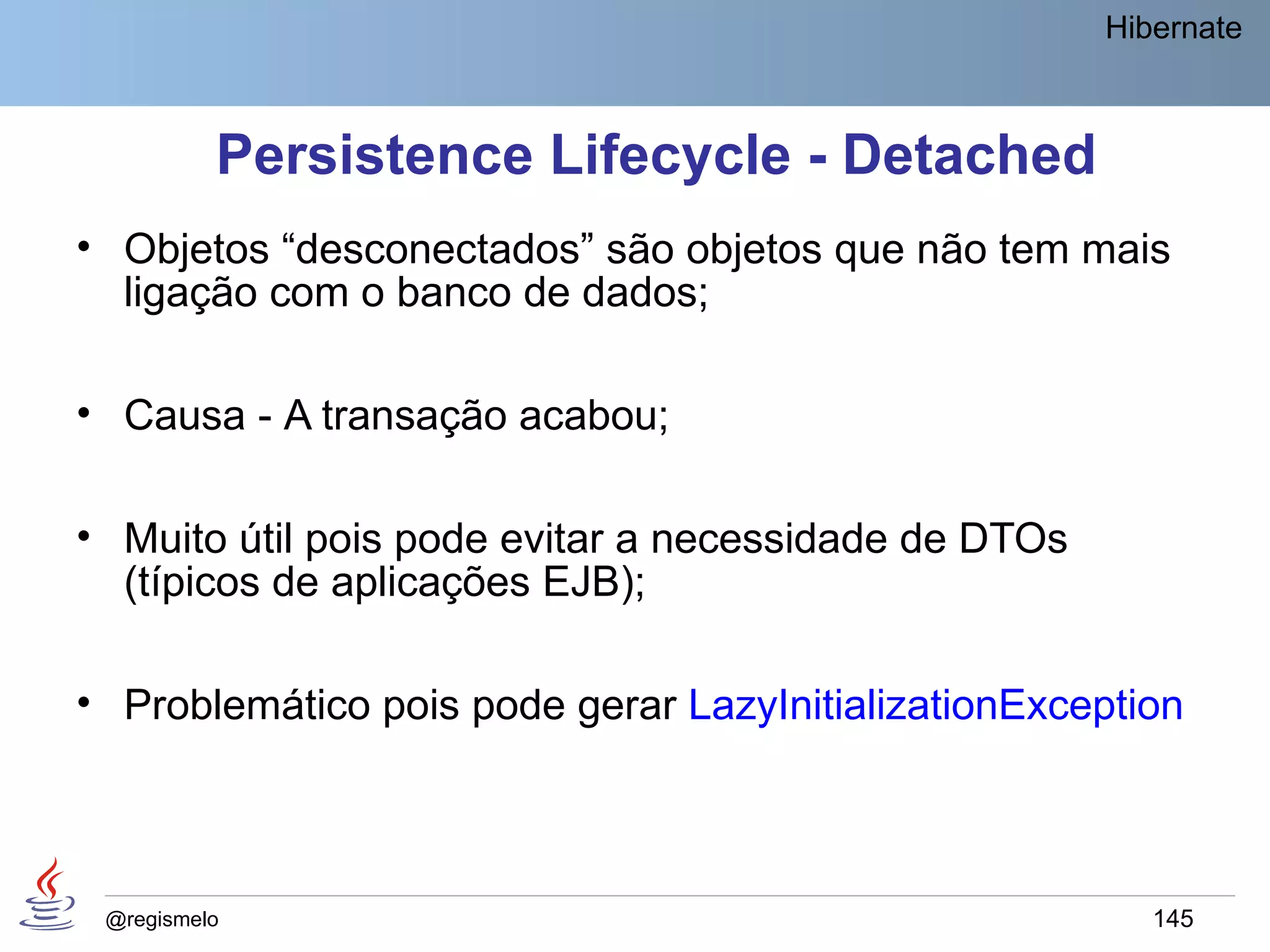 Hibernate

Persistence Lifecycle - Detached

• Objetos “desconectados” são objetos que não tem mais ligação com o banco de dados;

• Causa - A transação acabou;

• Muito útil pois pode evitar a necessidade de DTOs (típicos de aplicações EJB);

• Problemático pois pode gerar LazyInitializationException

@regismelo

145